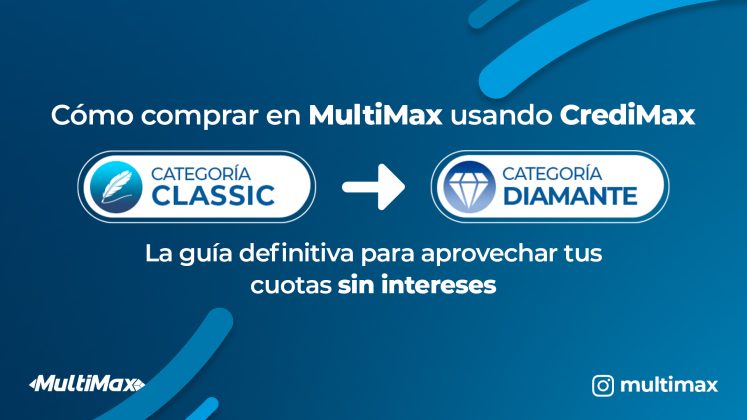 Cómo comprar en MultiMax usando CrediMax

CATEGORÍA CLASSIC

CATEGORÍA DIAMANTE

La guía definitiva para aprovechar tus cuotas sin intereses

MultiMax

multimax